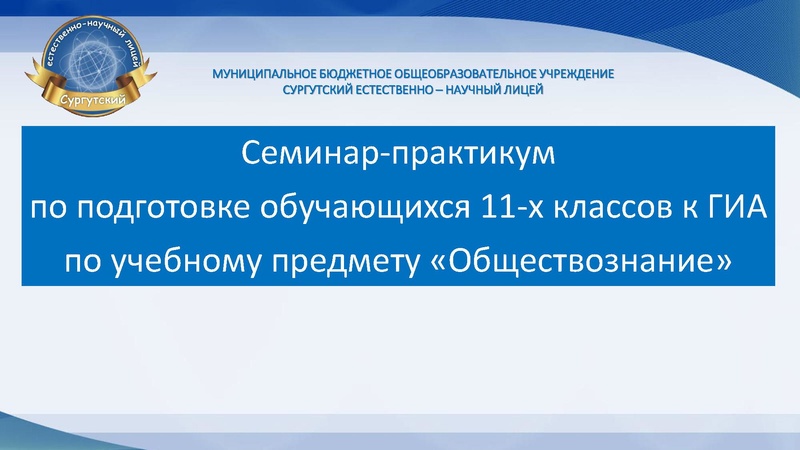 естественно-научный лицей
Сургутский

МУНИЦИПАЛЬНОЕ БЮДЖЕТНОЕ ОБЩЕОБРАЗОВАТЕЛЬНОЕ УЧРЕЖДЕНИЕ
СУРГУТСКИЙ ЕСТЕСТВЕННО – НАУЧНЫЙ ЛИЦЕЙ

Семинар-практикум
по подготовке обучающихся 11-х классов к ГИА
по учебному предмету «Обществознание»